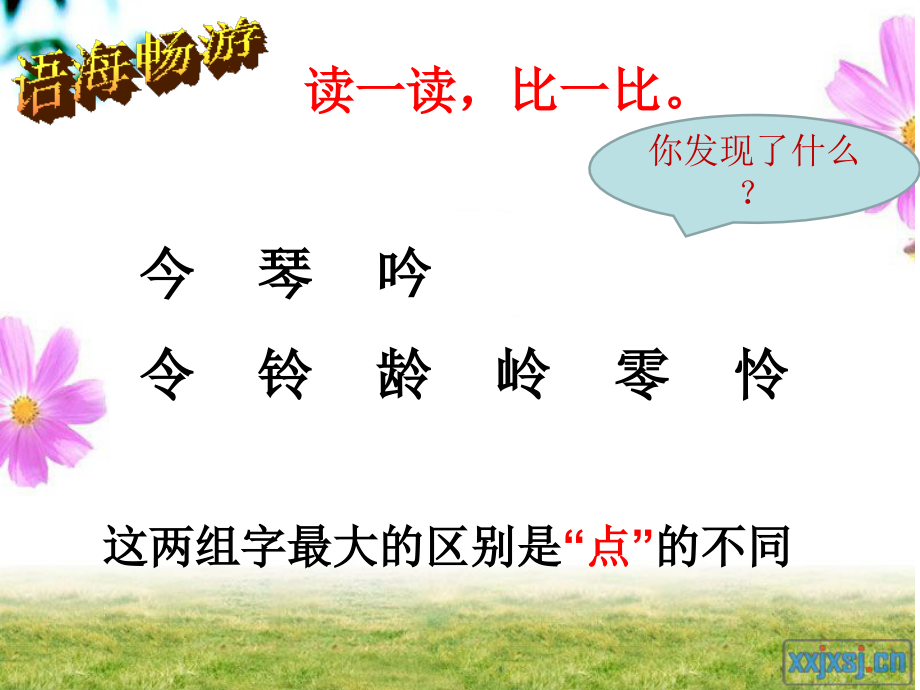 语海畅游

读一读，比一比。

你发现了什么？

今　琴　吟

令　铃　龄　岭　零　怜

这两组字最大的区别是“点”的不同

xxjxsj.cn